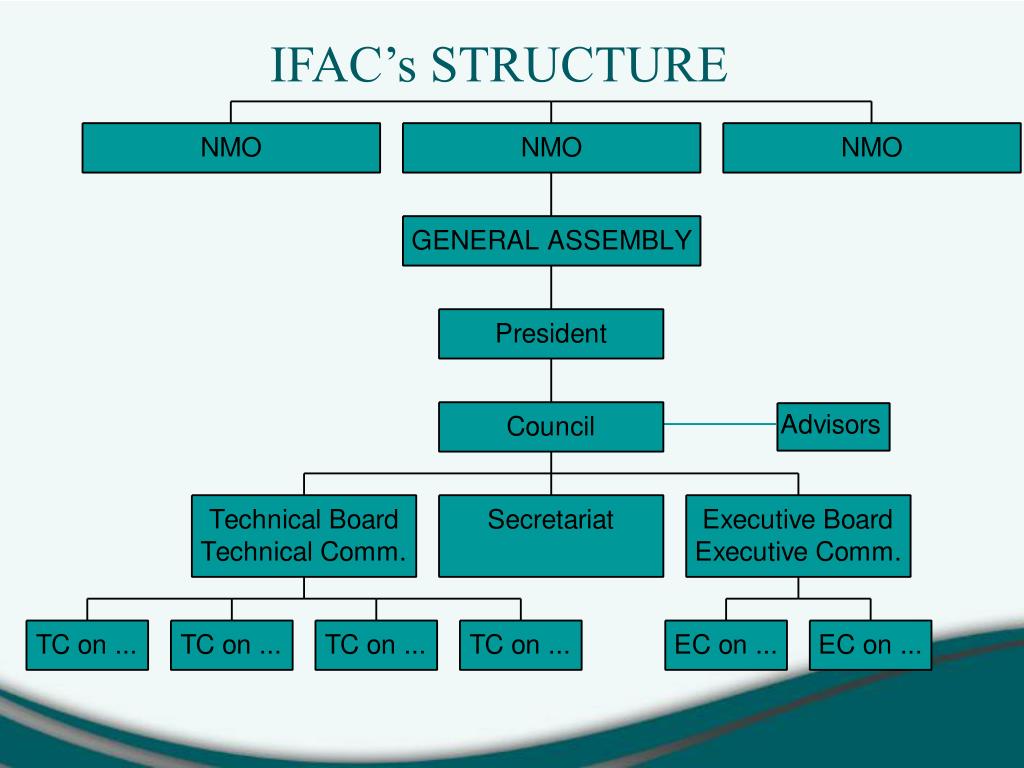 IFAC's STRUCTURE

NMO

NMO

NMO

GENERAL ASSEMBLY

President

Council

Advisors

Technical Board
Technical Comm.

Secretariat

Executive Board
Executive Comm.

TC on ...

TC on ...

TC on ...

TC on ...

EC on ...

EC on ...